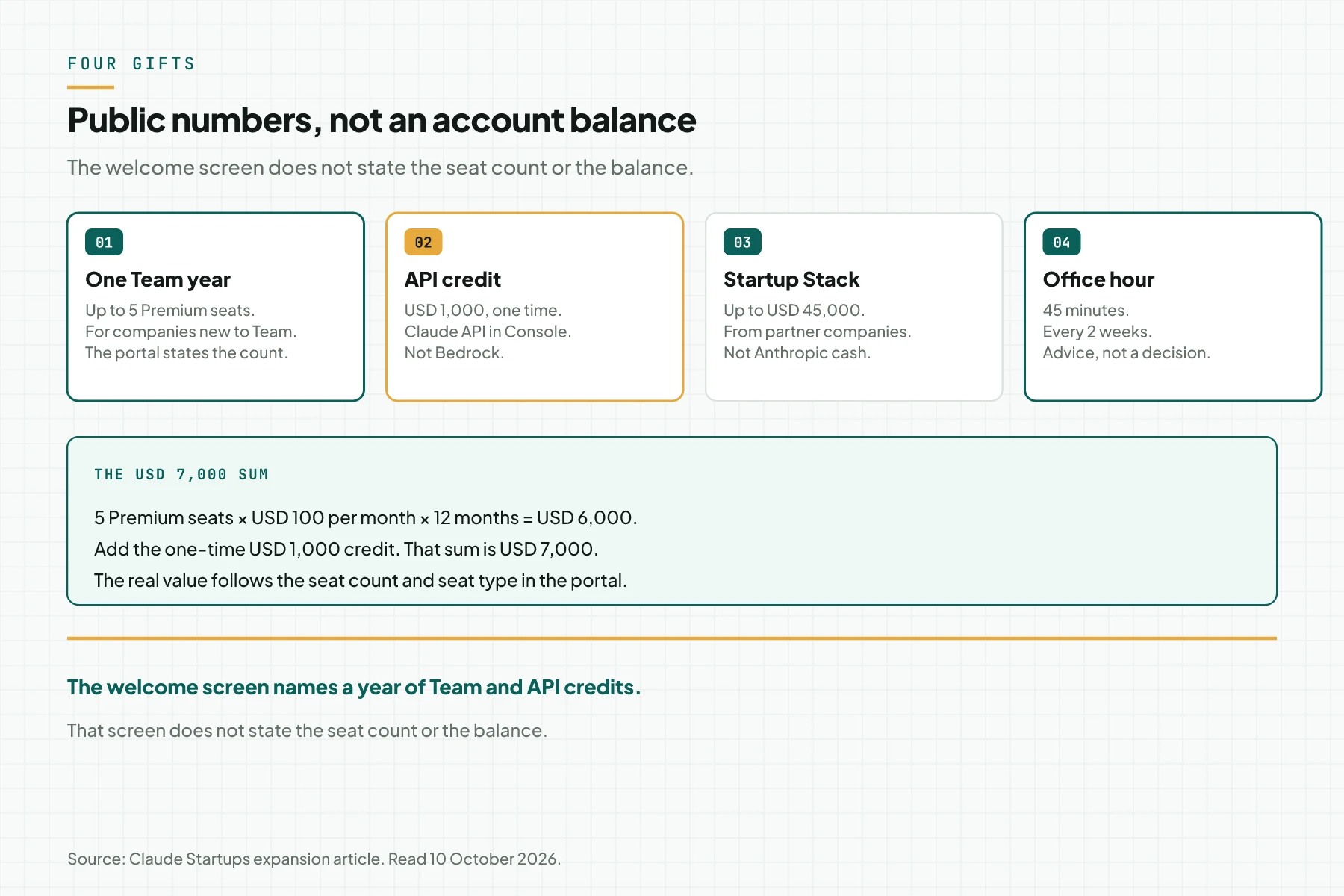 FOUR GIFTS

Public numbers, not an account balance

The welcome screen does not state the seat count or the balance.

01

One Team year

Up to 5 Premium seats.
For companies new to Team.
The portal states the count.

02

API credit

USD 1,000, one time.
Claude API in Console.
Not Bedrock.

03

Startup Stack

Up to USD 45,000.
From partner companies.
Not Anthropic cash.

04

Office hour

45 minutes.
Every 2 weeks.
Advice, not a decision.

THE USD 7,000 SUM

5 Premium seats × USD 100 per month × 12 months = USD 6,000.
Add the one-time USD 1,000 credit. That sum is USD 7,000.
The real value follows the seat count and seat type in the portal.

The welcome screen names a year of Team and API credits.

That screen does not state the seat count or the balance.

Source: Claude Startups expansion article. Read 10 October 2026.